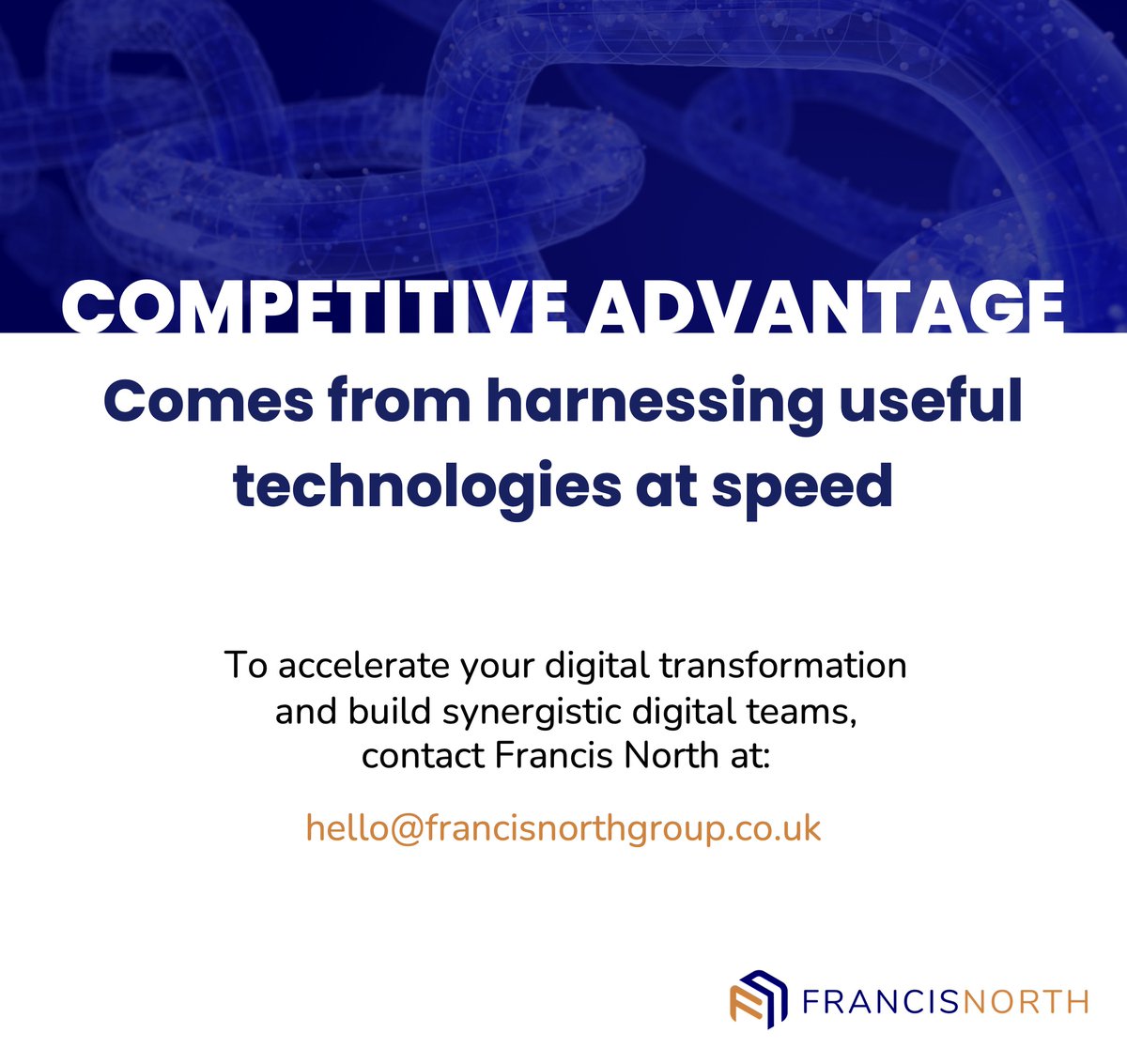 COMPETITIVE ADVANTAGE

Comes from harnessing useful technologies at speed

To accelerate your digital transformation and build synergistic digital teams, contact Francis North at:

hello@francisnorthgroup.co.uk

FRANCISNORTH